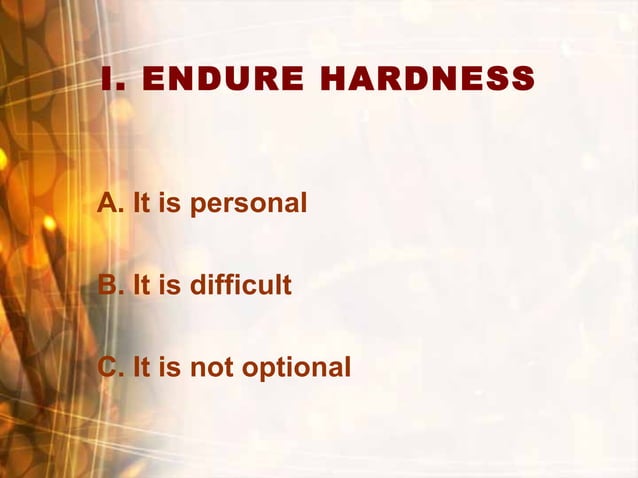 I. ENDURE HARDNESS

A. It is personal

B. It is difficult

C. It is not optional